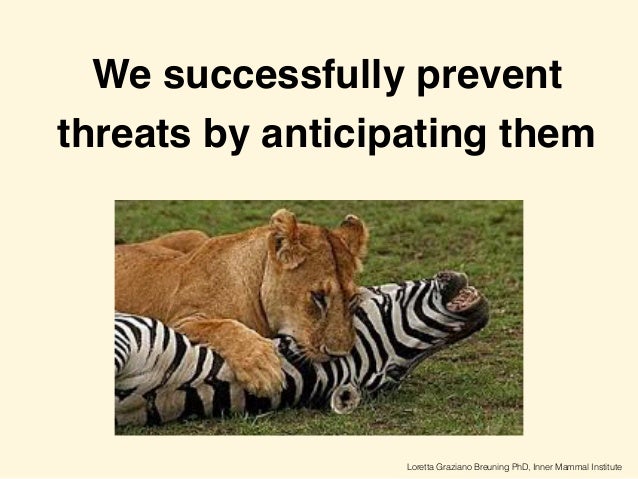 We successfully prevent threats by anticipating them

Loretta Graziano Breuning PhD, Inner Mammal Institute